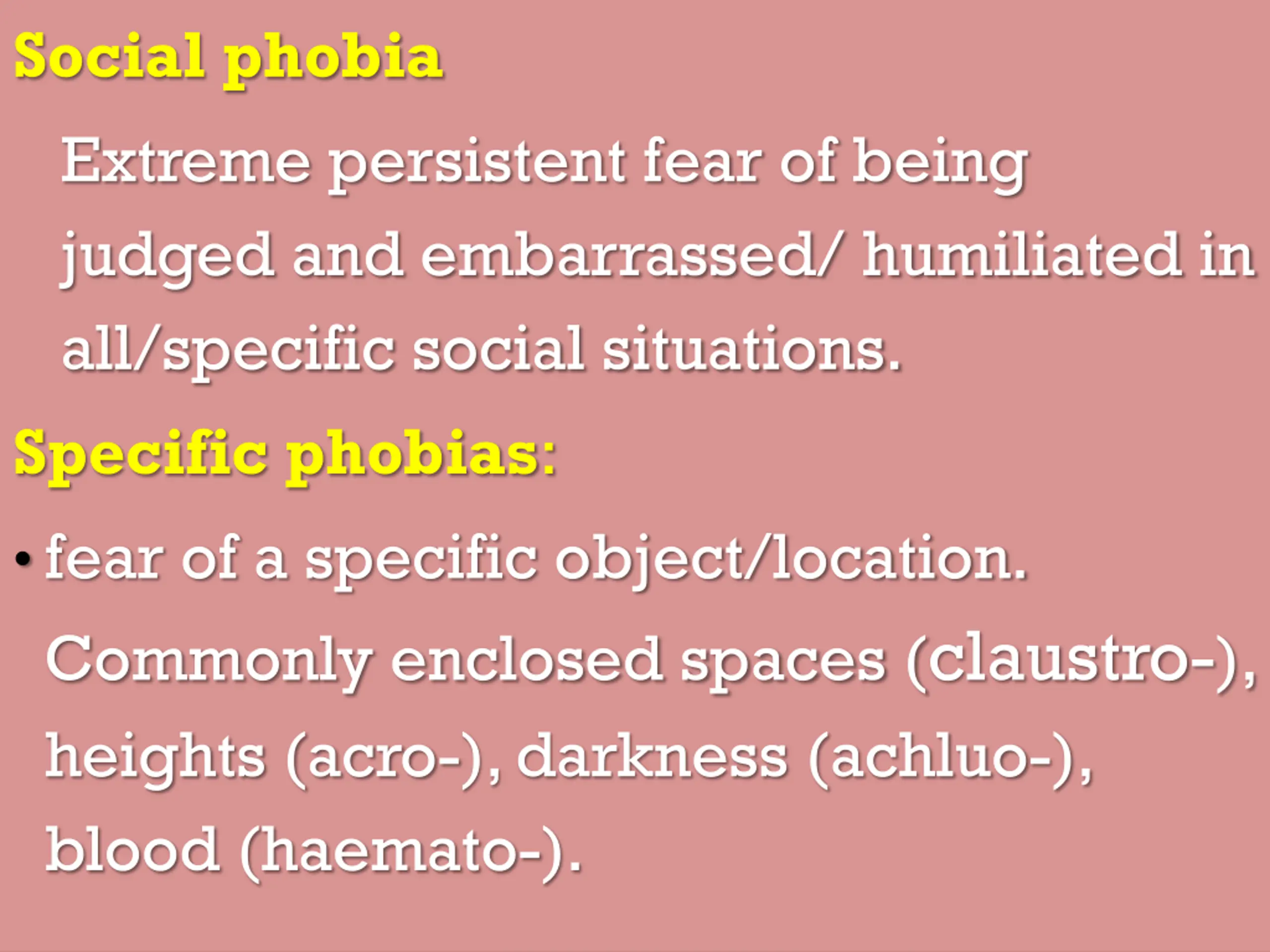 Social phobia

Extreme persistent fear of being judged and embarrassed/ humiliated in all/specific social situations.

Specific phobias:

• fear of a specific object/location. Commonly enclosed spaces (claustro-), heights (acro-), darkness (achluo-), blood (haemato-).